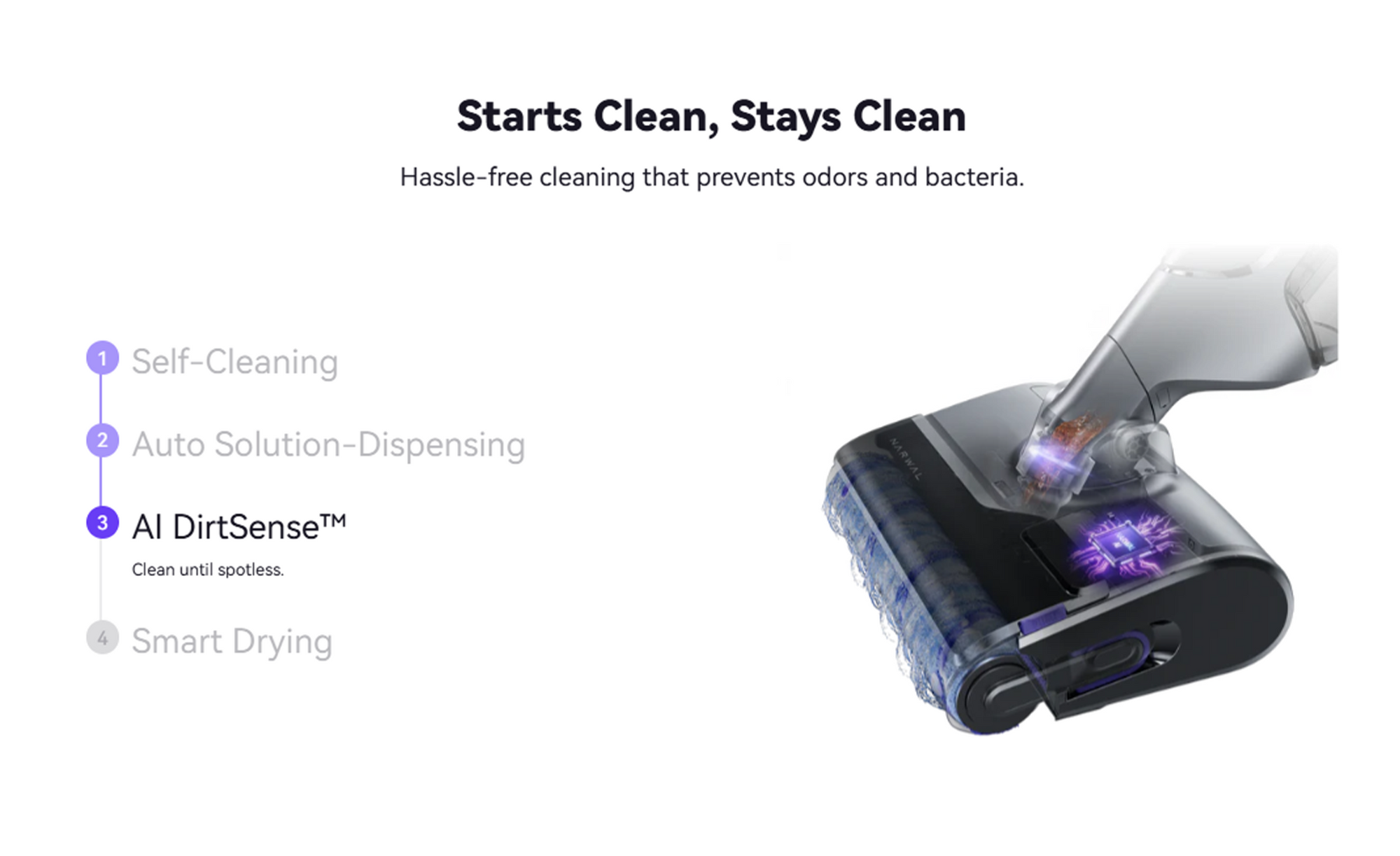 Starts Clean, Stays Clean

Hassle-free cleaning that prevents odors and bacteria.

1 Self-Cleaning

2 Auto Solution-Dispensing

3 AI DirtSense™

Clean until spotless.

4 Smart Drying

NARWAL